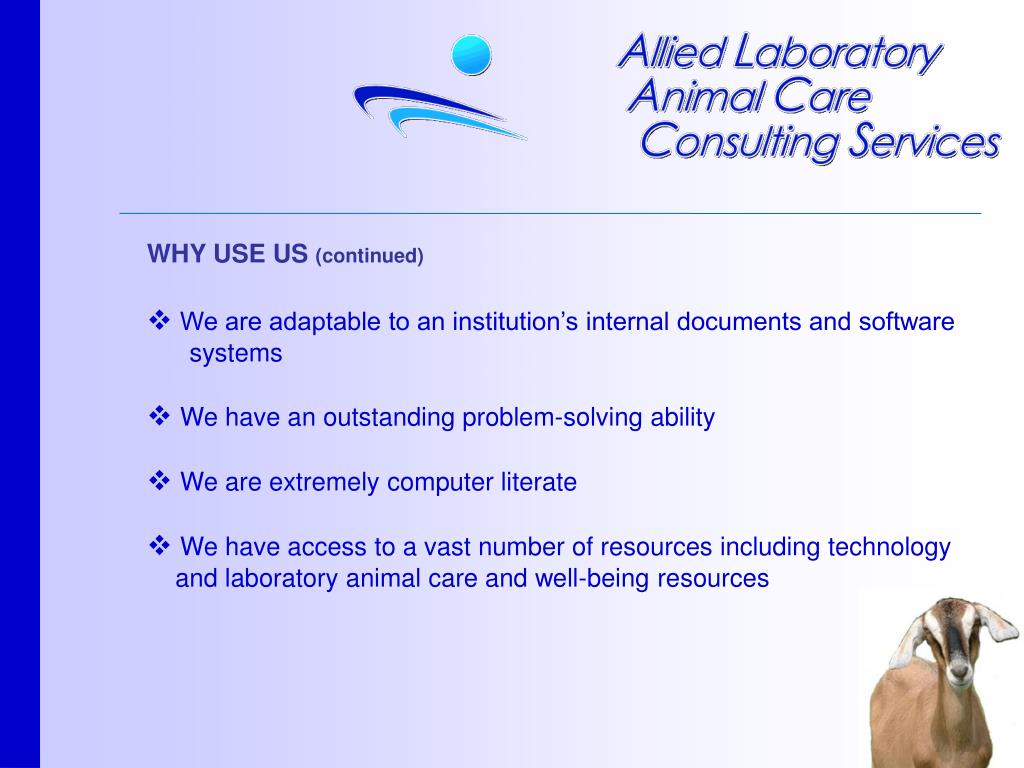 Allied Laboratory
Animal Care
Consulting Services

WHY USE US (continued)

❖ We are adaptable to an institution’s internal documents and software systems

❖ We have an outstanding problem-solving ability

❖ We are extremely computer literate

❖ We have access to a vast number of resources including technology and laboratory animal care and well-being resources